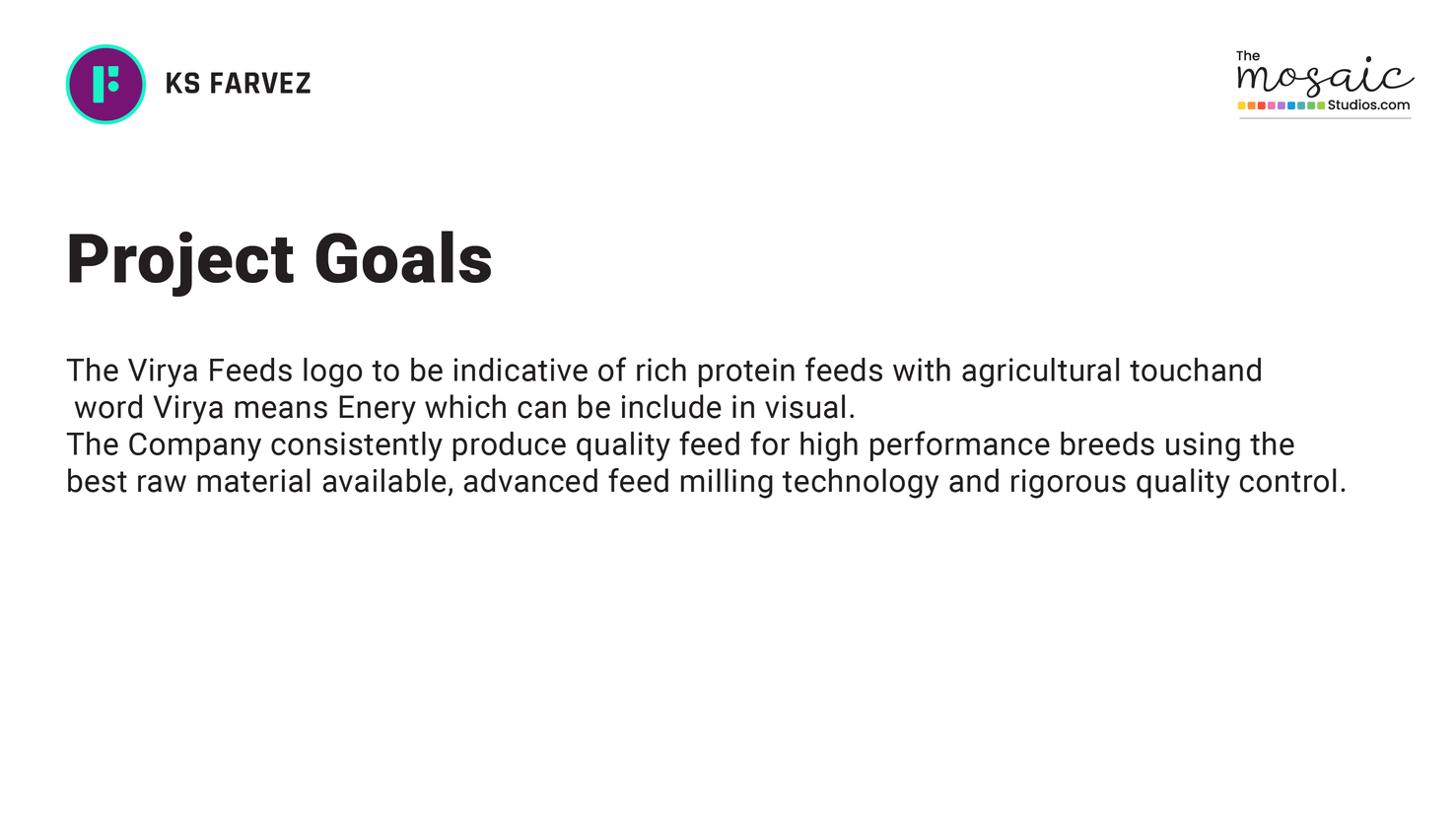 KS FARVEZ

The mosaic Studios.com

Project Goals

The Virya Feeds logo to be indicative of rich protein feeds with agricultural touchand word Virya means Enery which can be include in visual.
The Company consistently produce quality feed for high performance breeds using the best raw material available, advanced feed milling technology and rigorous quality control.